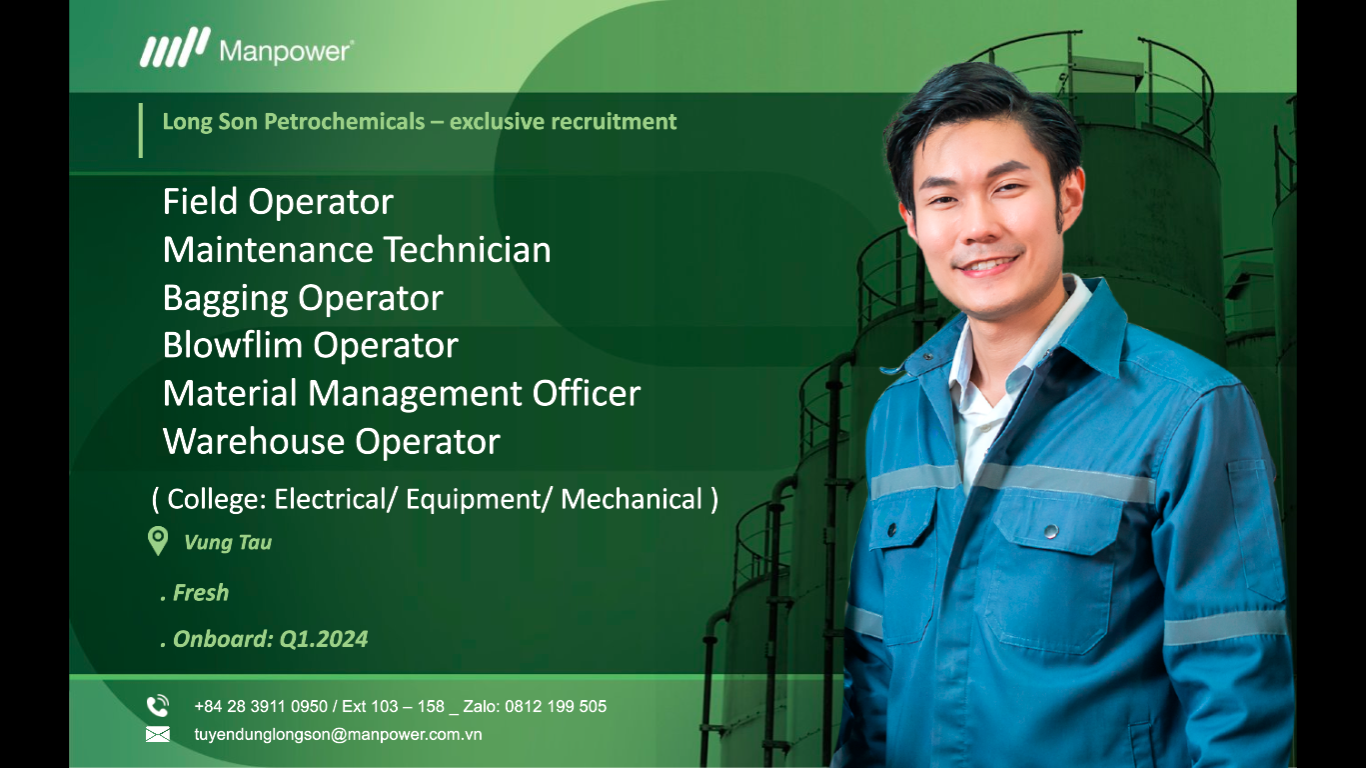 Manpower

Long Son Petrochemicals – exclusive recruitment

Field Operator
Maintenance Technician
Bagging Operator
Blowflim Operator
Material Management Officer
Warehouse Operator

( College: Electrical/ Equipment/ Mechanical )

Vung Tau

. Fresh

. Onboard: Q1.2024

+84 28 3911 0950 / Ext 103 – 158 _ Zalo: 0812 199 505

tuyendunglongson@manpower.com.vn